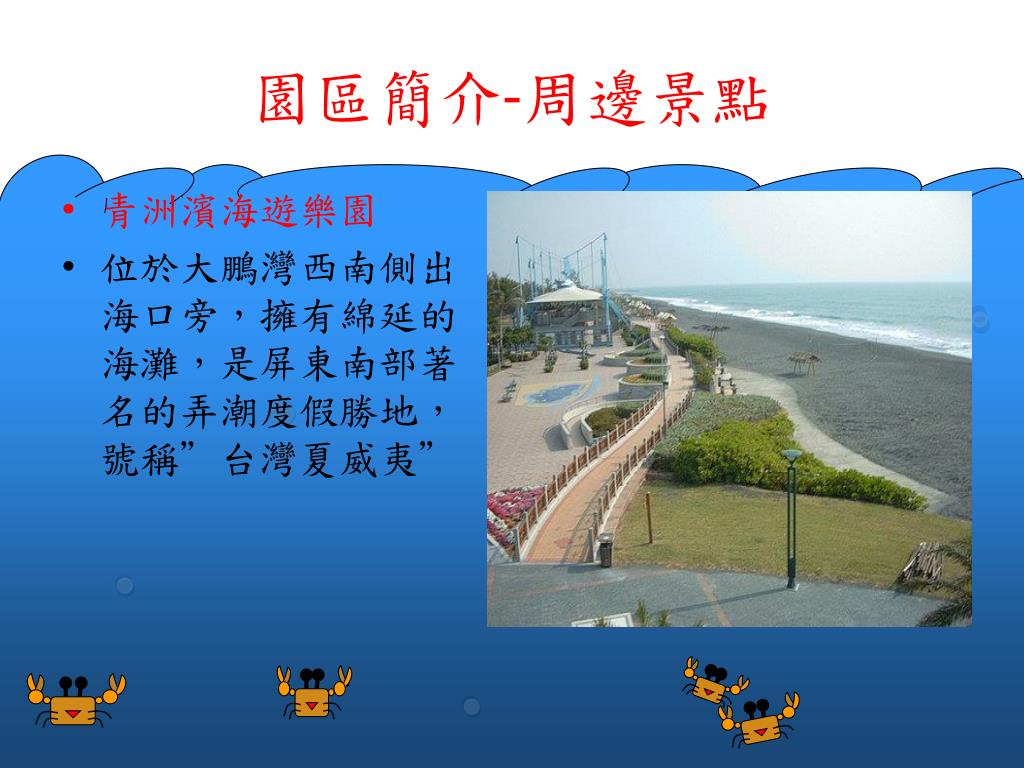 園區簡介-周邊景點

• 青洲濱海遊樂園
• 位於大鵬灣西南側出海口旁，擁有綿延的海灘，是屏東南部著名的弄潮度假勝地，號稱”台灣夏威夷”